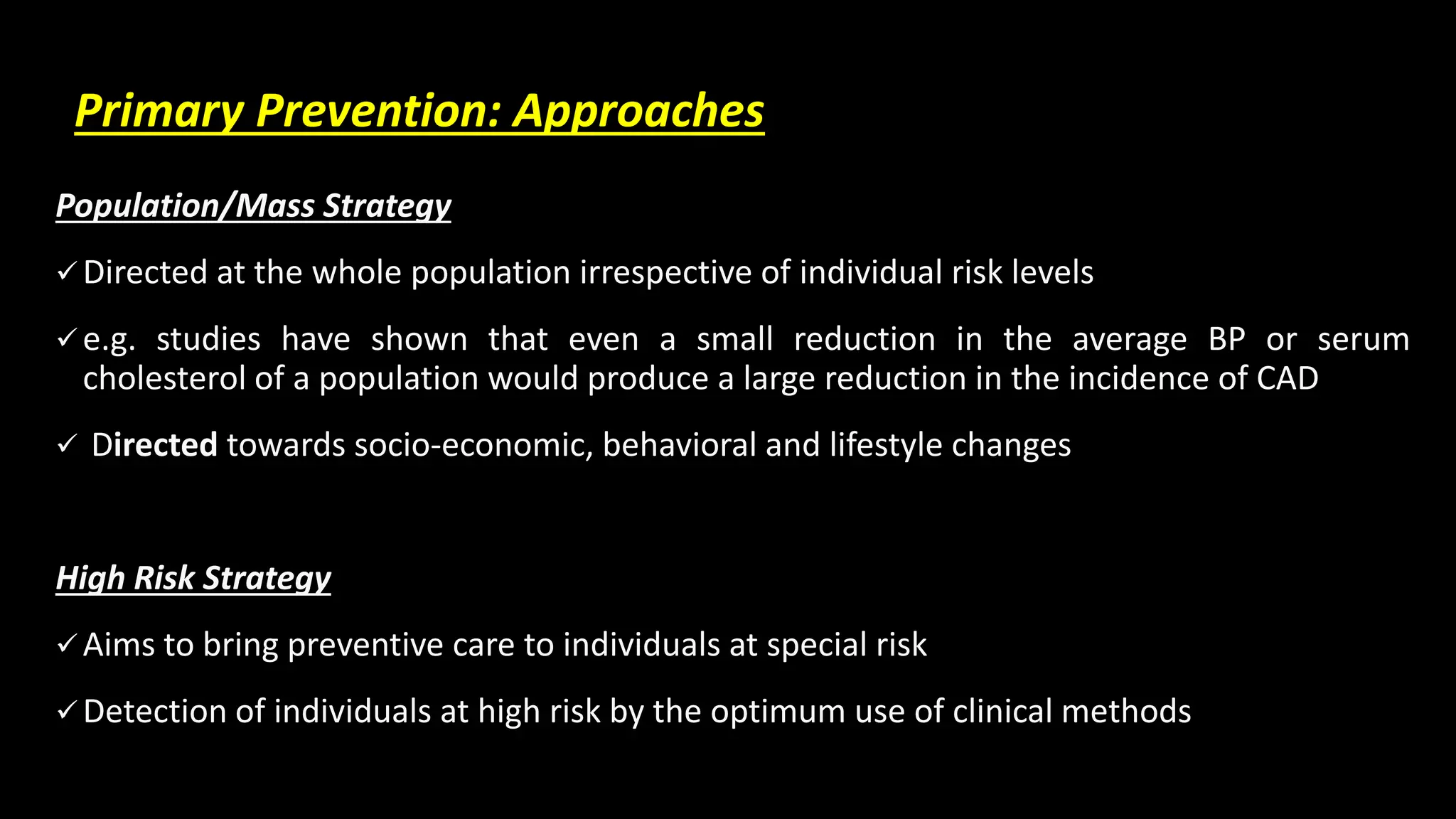 Primary Prevention: Approaches

Population/Mass Strategy

✓ Directed at the whole population irrespective of individual risk levels

✓ e.g. studies have shown that even a small reduction in the average BP or serum cholesterol of a population would produce a large reduction in the incidence of CAD

✓ Directed towards socio-economic, behavioral and lifestyle changes

High Risk Strategy

✓ Aims to bring preventive care to individuals at special risk

✓ Detection of individuals at high risk by the optimum use of clinical methods